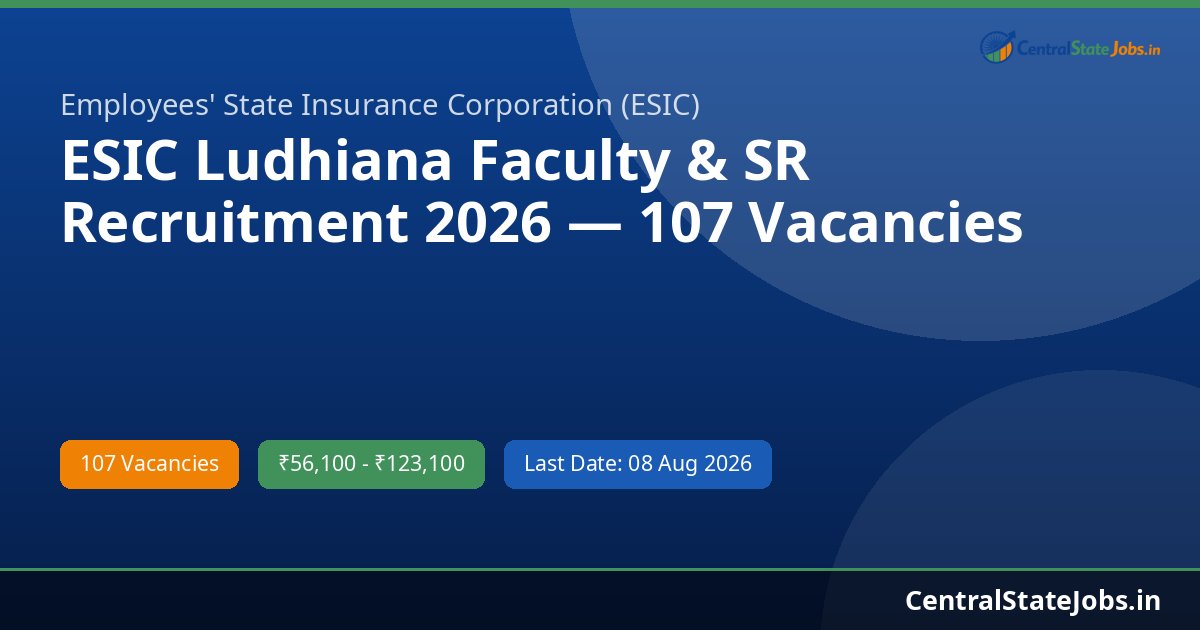 CentralStateJobs.in

Employees' State Insurance Corporation (ESIC)

ESIC Ludhiana Faculty & SR Recruitment 2026 — 107 Vacancies

107 Vacancies

₹56,100 - ₹123,100

Last Date: 08 Aug 2026

CentralStateJobs.in